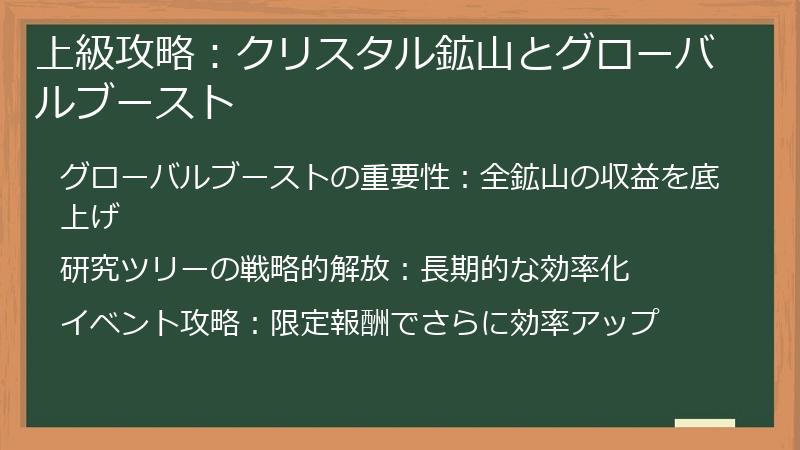 上級攻略：クリスタル鉱山とグローバルブースト

グローバルブーストの重要性：全鉱山の収益を底上げ

研究ツリーの戦略的解放：長期的な効率化

イベント攻略：限定報酬でさらに効率アップ